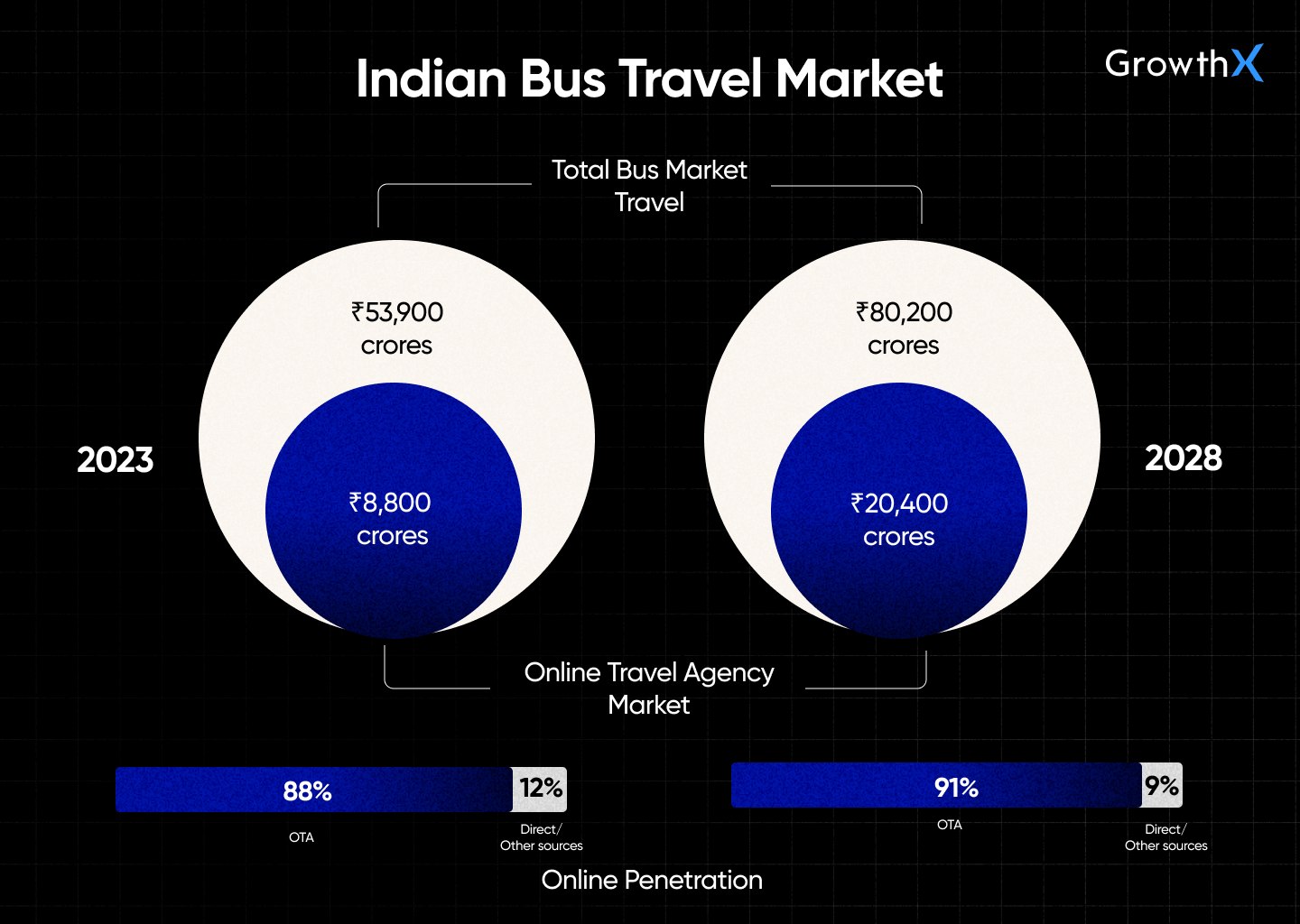 Indian Bus Travel Market

GrowthX

Total Bus Market Travel

2023

₹53,900 crores

₹8,800 crores

₹80,200 crores

₹20,400 crores

2028

Online Travel Agency Market

88%

12%

OTA

Direct/ Other sources

91%

9%

OTA

Direct/ Other sources

Online Penetration